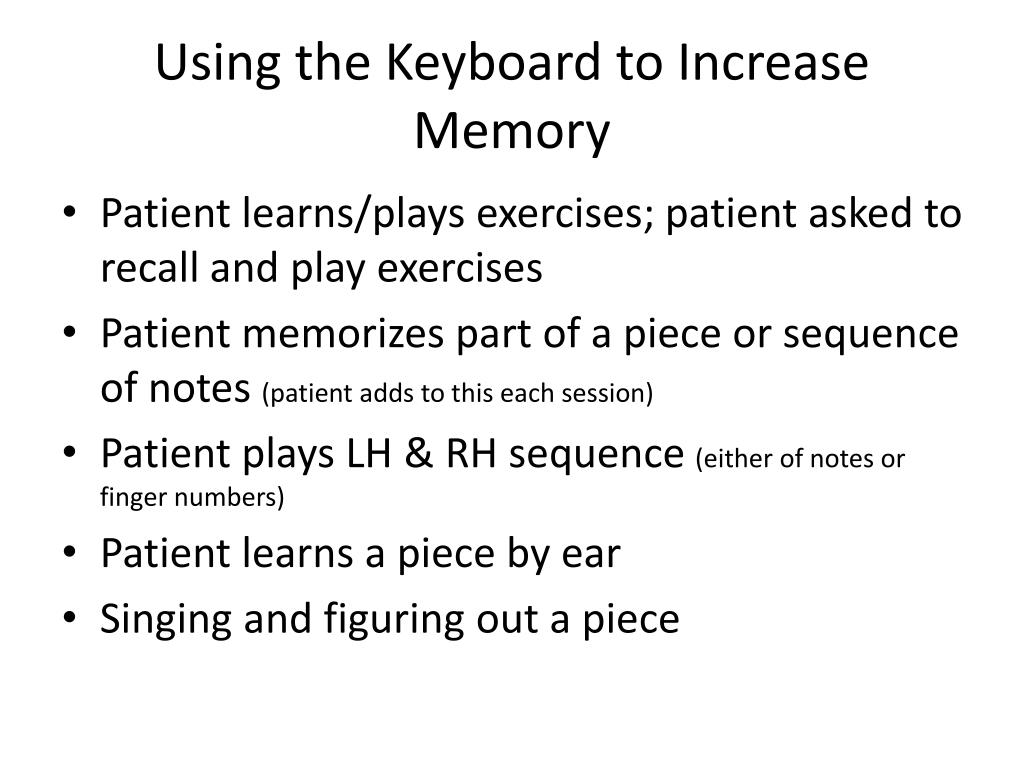 Using the Keyboard to Increase Memory

• Patient learns/plays exercises; patient asked to recall and play exercises
• Patient memorizes part of a piece or sequence of notes (patient adds to this each session)
• Patient plays LH & RH sequence (either of notes or finger numbers)
• Patient learns a piece by ear
• Singing and figuring out a piece